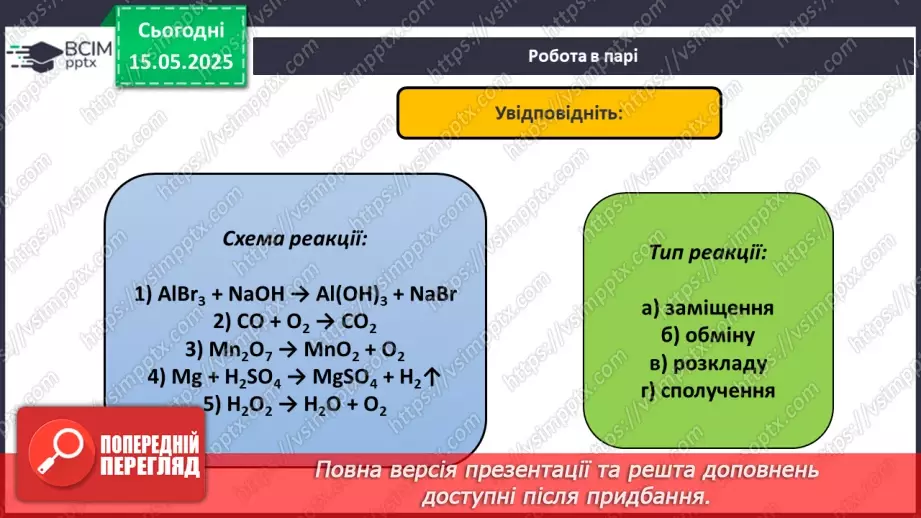 ВСІМ pptx

Сьогодні 15.05.2025

Робота в парі

Увідповідніть:

Схема реакції:

1) $AlBr_3 + NaOH \rightarrow Al(OH)_3 + NaBr$
2) $CO + O_2 \rightarrow CO_2$
3) $Mn_2O_7 \rightarrow MnO_2 + O_2$
4) $Mg + H_2SO_4 \rightarrow MgSO_4 + H_2\uparrow$
5) $H_2O_2 \rightarrow H_2O + O_2$

Тип реакції:

а) заміщення
б) обміну
в) розкладу
г) сполучення

ПОПЕРЕДНІЙ ПЕРЕГЛЯД

Повна версія презентації та решта доповнень доступні після придбання.

https://vsimpptx.com